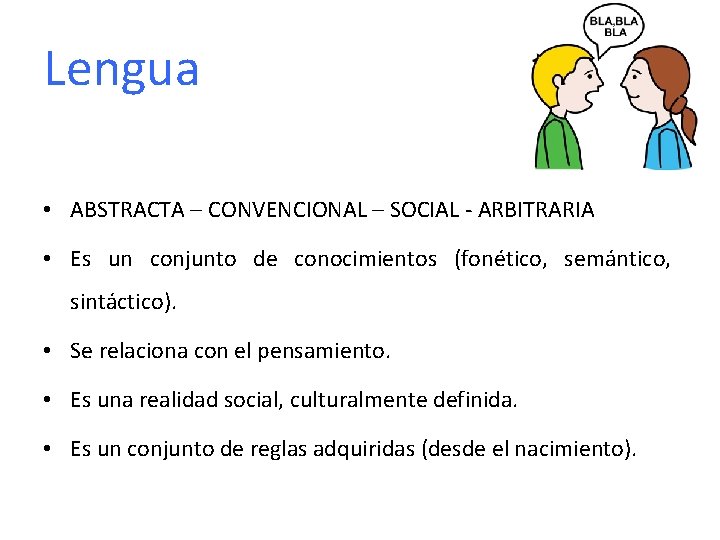 Lengua

BLA,BLA
BLA

• ABSTRACTA – CONVENCIONAL – SOCIAL - ARBITRARIA
• Es un conjunto de conocimientos (fonético, semántico, sintáctico).
• Se relaciona con el pensamiento.
• Es una realidad social, culturalmente definida.
• Es un conjunto de reglas adquiridas (desde el nacimiento).